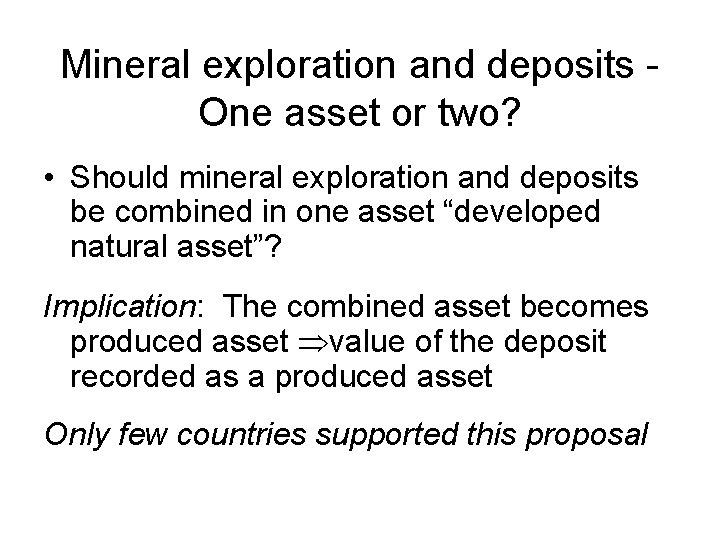 Mineral exploration and deposits - One asset or two?

• Should mineral exploration and deposits be combined in one asset “developed natural asset”?

Implication: The combined asset becomes produced asset $\Rightarrow$value of the deposit recorded as a produced asset

Only few countries supported this proposal